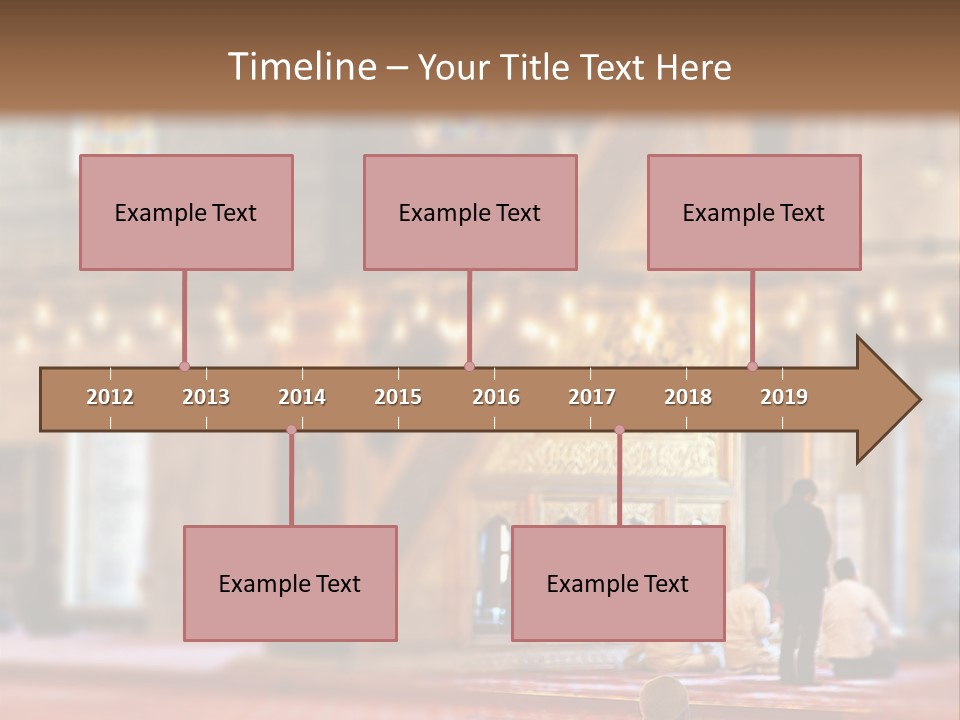 Timeline – Your Title Text Here

Example Text

Example Text

Example Text

2012 2013 2014 2015 2016 2017 2018 2019

Example Text

Example Text